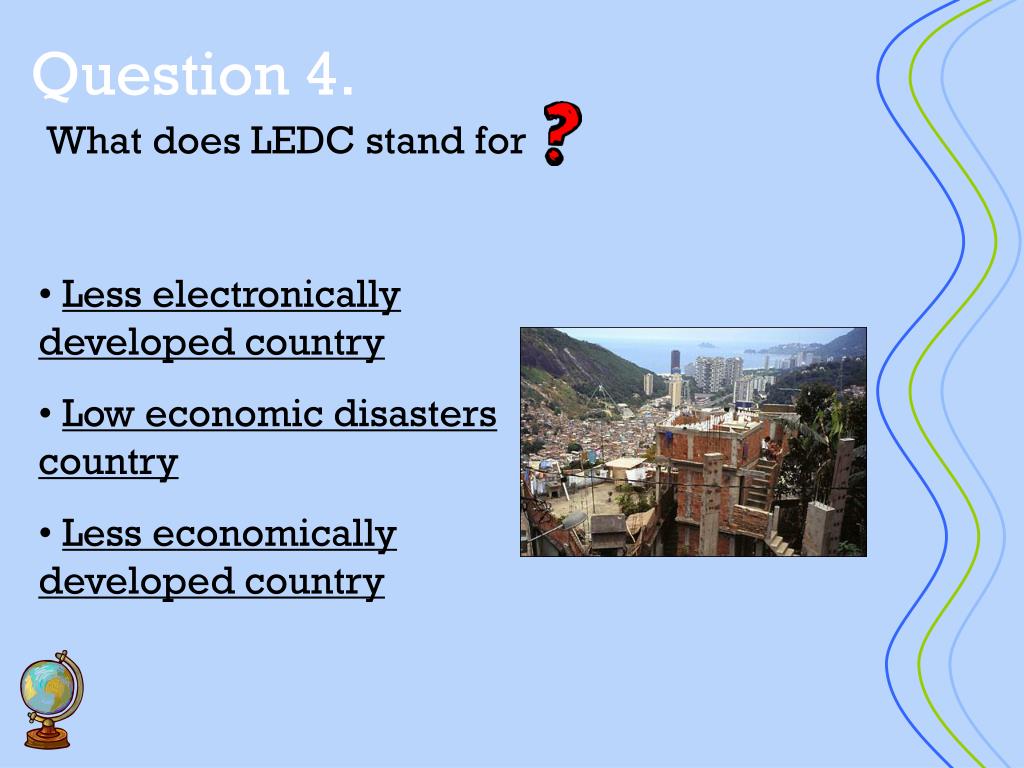 Question 4.

What does LEDC stand for ?

• Less electronically developed country

• Low economic disasters country

• Less economically developed country